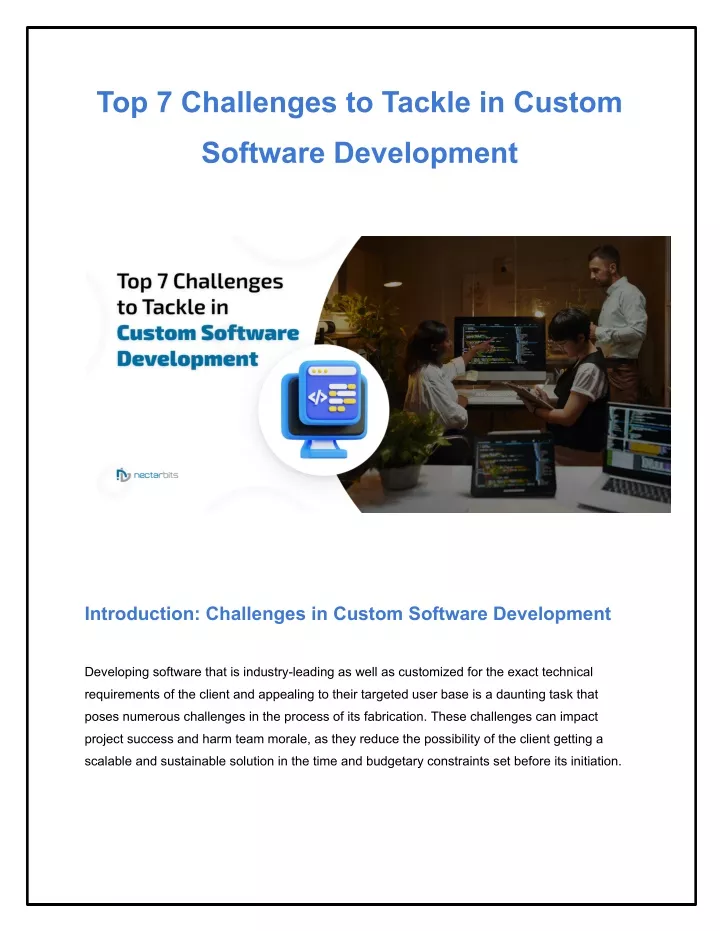 Top 7 Challenges to Tackle in Custom Software Development

Top 7 Challenges to Tackle in Custom Software Development

nectarbits

Introduction: Challenges in Custom Software Development

Developing software that is industry-leading as well as customized for the exact technical requirements of the client and appealing to their targeted user base is a daunting task that poses numerous challenges in the process of its fabrication. These challenges can impact project success and harm team morale, as they reduce the possibility of the client getting a scalable and sustainable solution in the time and budgetary constraints set before its initiation.